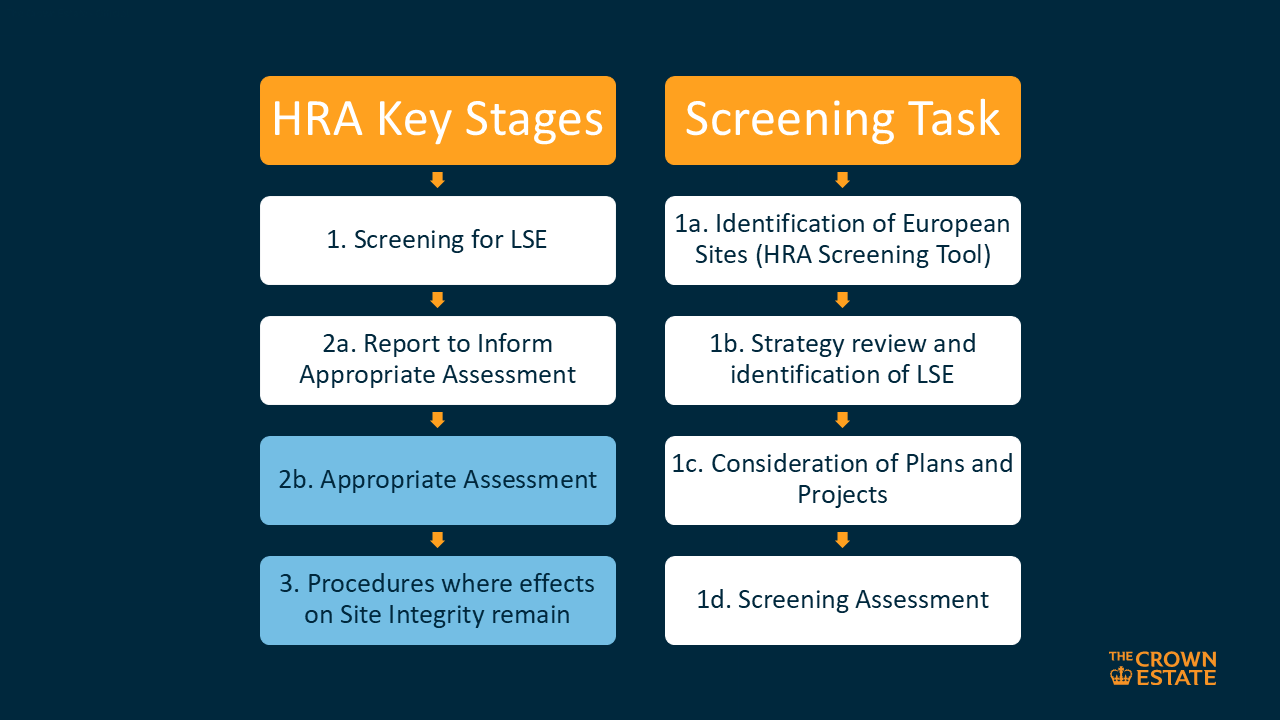 HRA Key Stages

1. Screening for LSE

2a. Report to Inform Appropriate Assessment

2b. Appropriate Assessment

3. Procedures where effects on Site Integrity remain

Screening Task

1a. Identification of European Sites (HRA Screening Tool)

1b. Strategy review and identification of LSE

1c. Consideration of Plans and Projects

1d. Screening Assessment

THE CROWN ESTATE